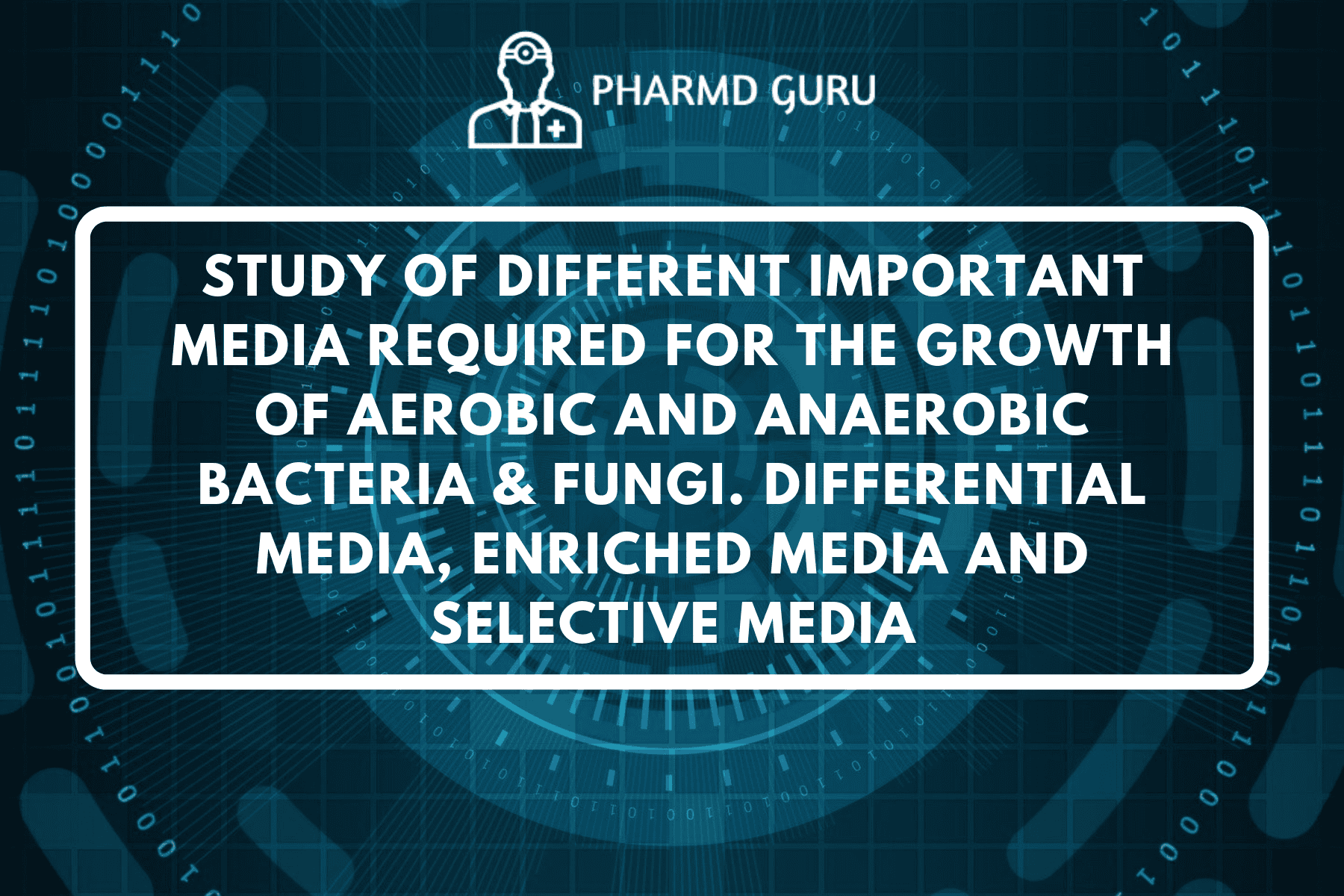 PHARMD GURU

STUDY OF DIFFERENT IMPORTANT MEDIA REQUIRED FOR THE GROWTH OF AEROBIC AND ANAEROBIC BACTERIA & FUNGI. DIFFERENTIAL MEDIA, ENRICHED MEDIA AND SELECTIVE MEDIA